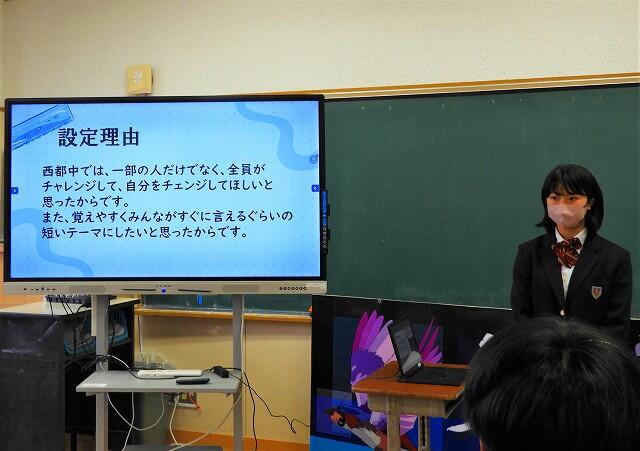 設定理由

西都中では、一部の人だけでなく、全員がチャレンジして、自分をチェンジしてほしいと思ったからです。
また、覚えやすくみんながすぐに言えるぐらいの短いテーマにしたいと思ったからです。